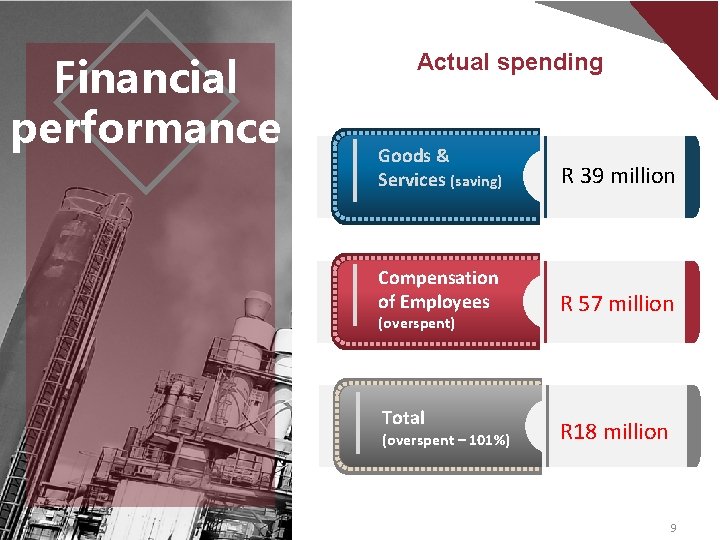 Financial performance

Actual spending

Goods & Services (saving)

R 39 million

Compensation of Employees (overspent)

R 57 million

Total (overspent – 101%)

R18 million

9